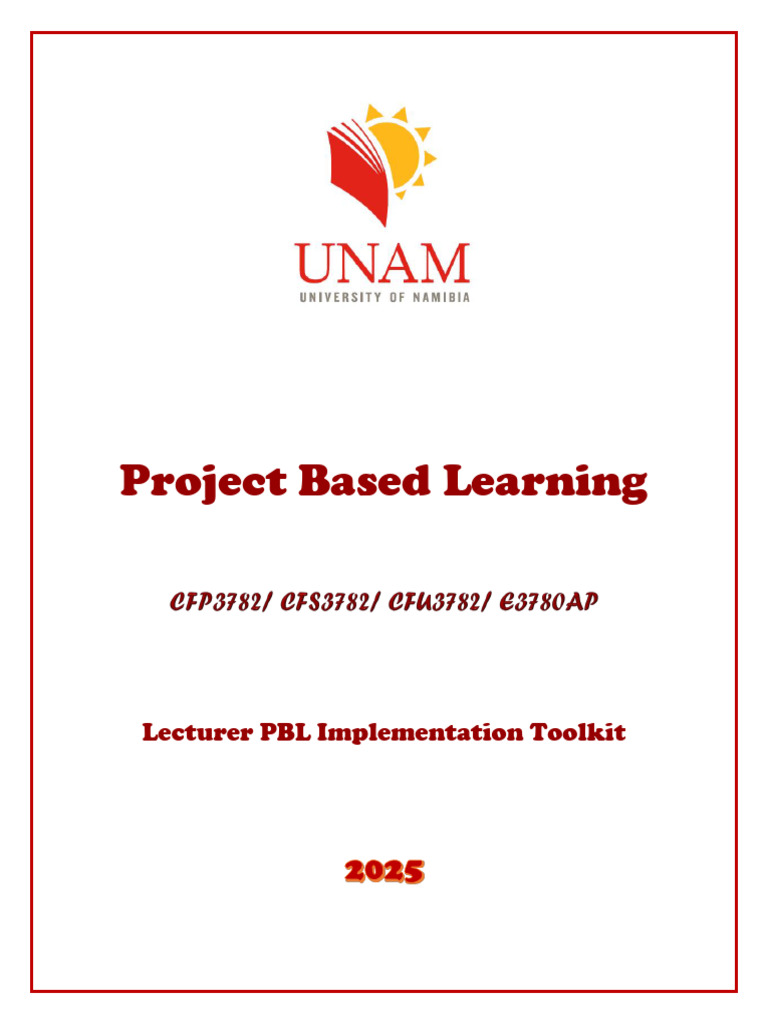 UNAM
UNIVERSITY OF NAMIBIA

Project Based Learning

CFP3782/ CFS3782/ CFU3782/ E3780AP

Lecturer PBL Implementation Toolkit

2025